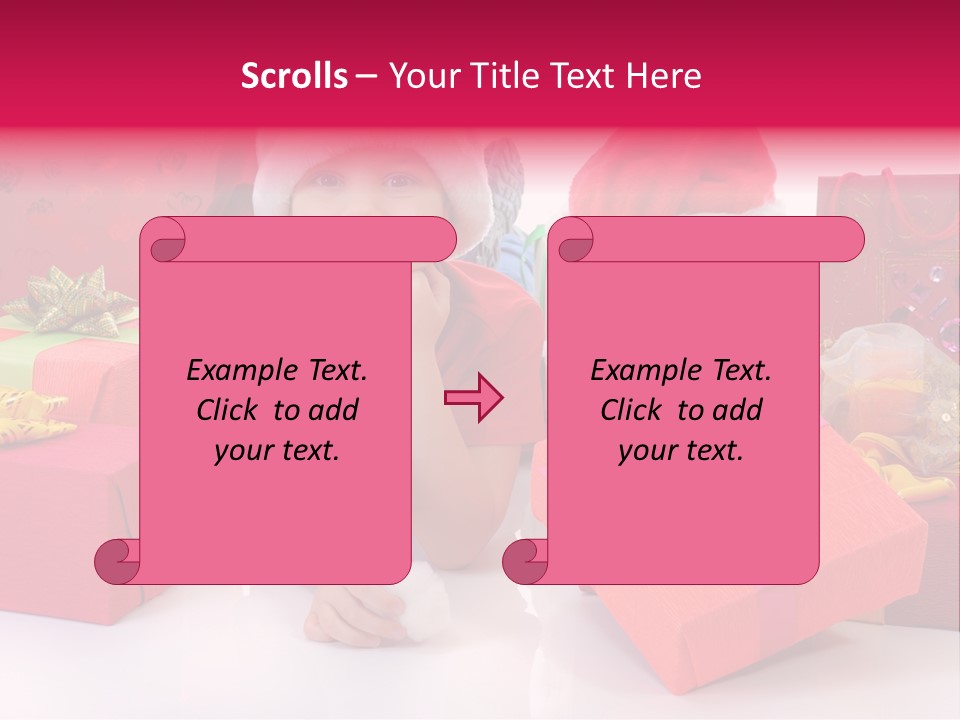 Scrolls – Your Title Text Here

Example Text. Click to add your text.

Example Text. Click to add your text.